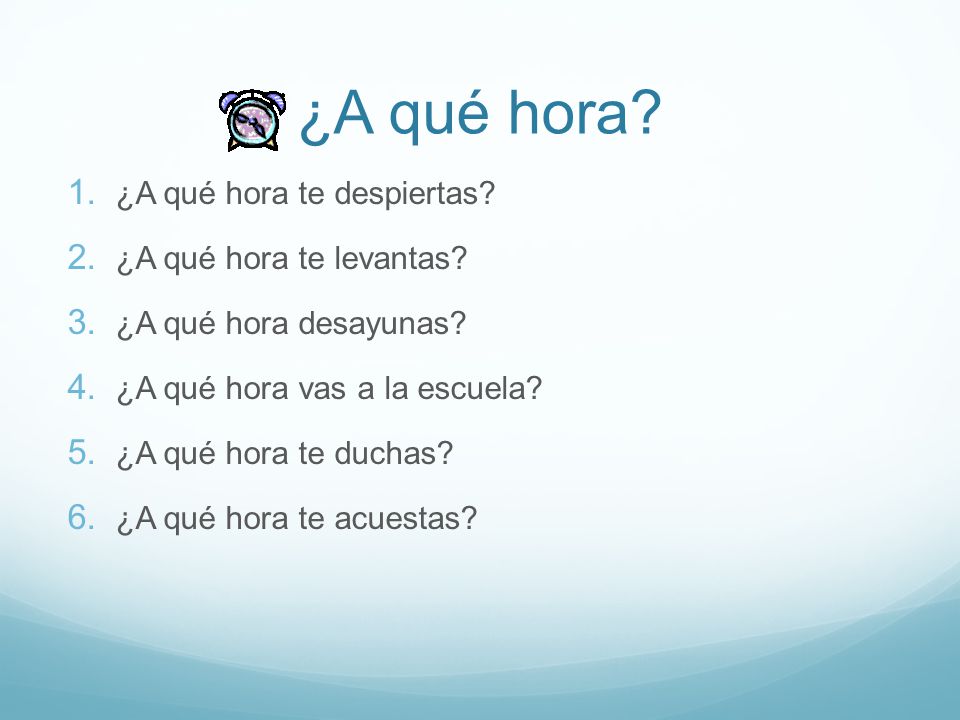 ¿A qué hora?

1. ¿A qué hora te despiertas?
2. ¿A qué hora te levantas?
3. ¿A qué hora desayunas?
4. ¿A qué hora vas a la escuela?
5. ¿A qué hora te duchas?
6. ¿A qué hora te acuestas?